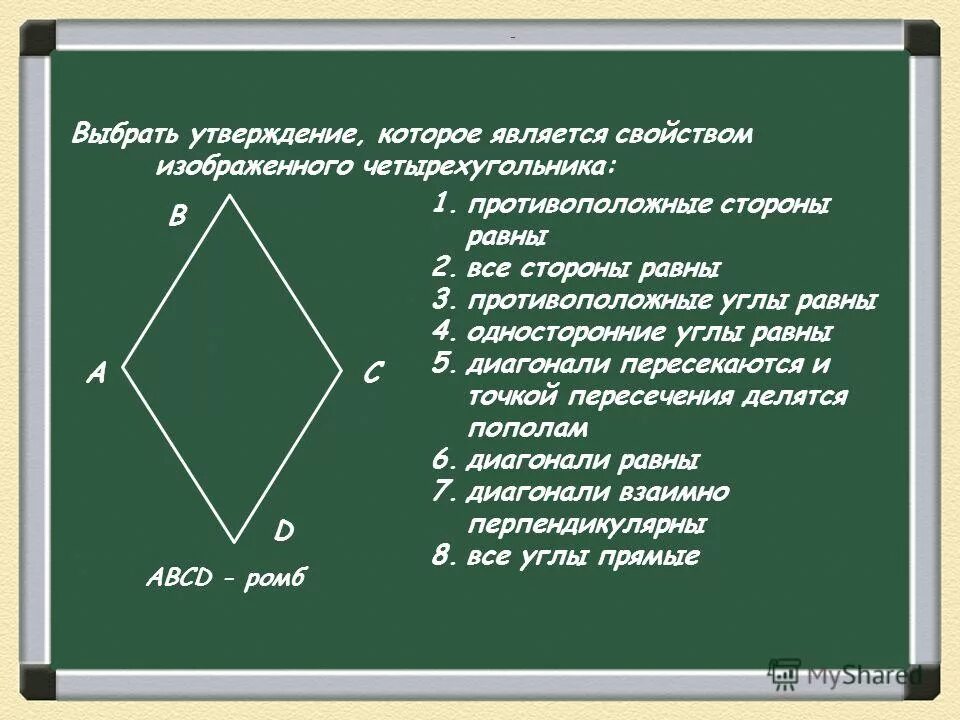 Выбрать утверждение, которое является свойством изображенного четырехугольника:

B

A

C

D

ABCD - ромб

1. противоположные стороны равны
2. все стороны равны
3. противоположные углы равны
4. односторонние углы равны
5. диагонали пересекаются и точкой пересечения делятся пополам
6. диагонали равны
7. диагонали взаимно перпендикулярны
8. все углы прямые

MyShared